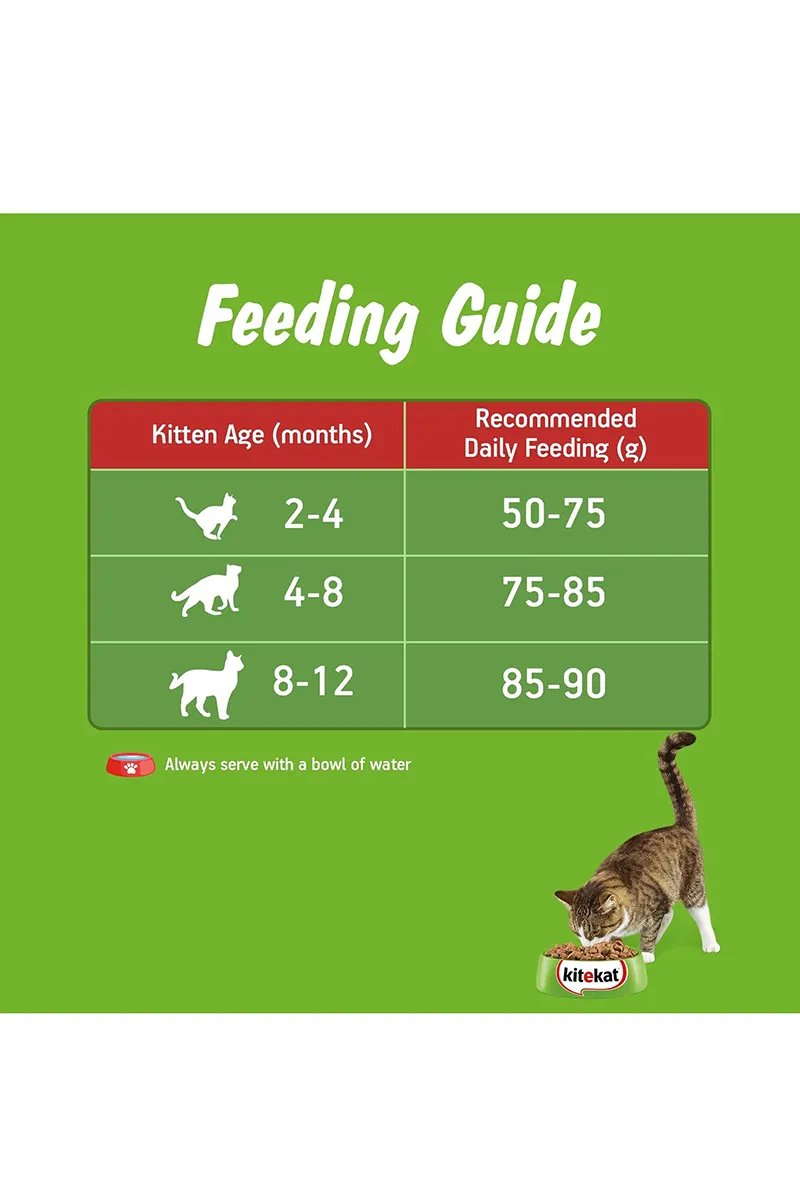 Feeding Guide

| Kitten Age (months) | Recommended Daily Feeding (g) |
|---|---|
| 2-4 | 50-75 |
| 4-8 | 75-85 |
| 8-12 | 85-90 |

Always serve with a bowl of water

kitekat